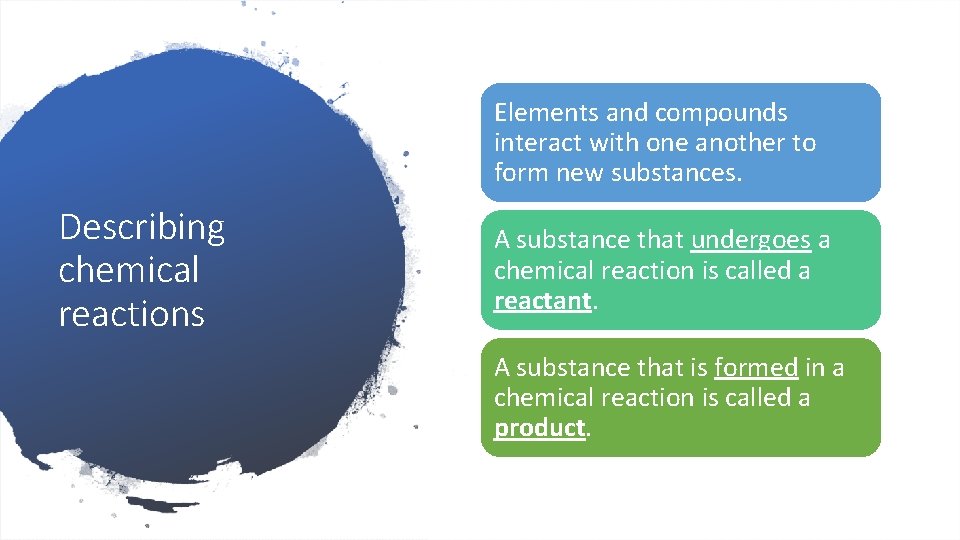 Describing chemical reactions

Elements and compounds interact with one another to form new substances.

A substance that undergoes a chemical reaction is called a reactant.

A substance that is formed in a chemical reaction is called a product.